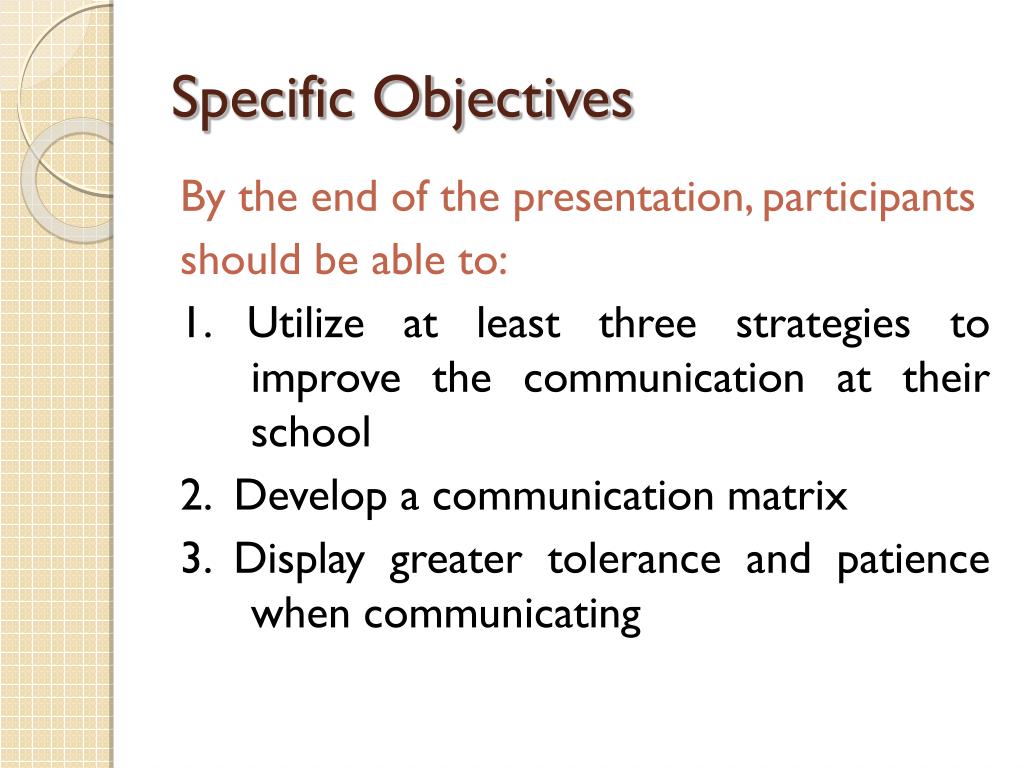 Specific Objectives

By the end of the presentation, participants should be able to:

1. Utilize at least three strategies to improve the communication at their school

2. Develop a communication matrix

3. Display greater tolerance and patience when communicating